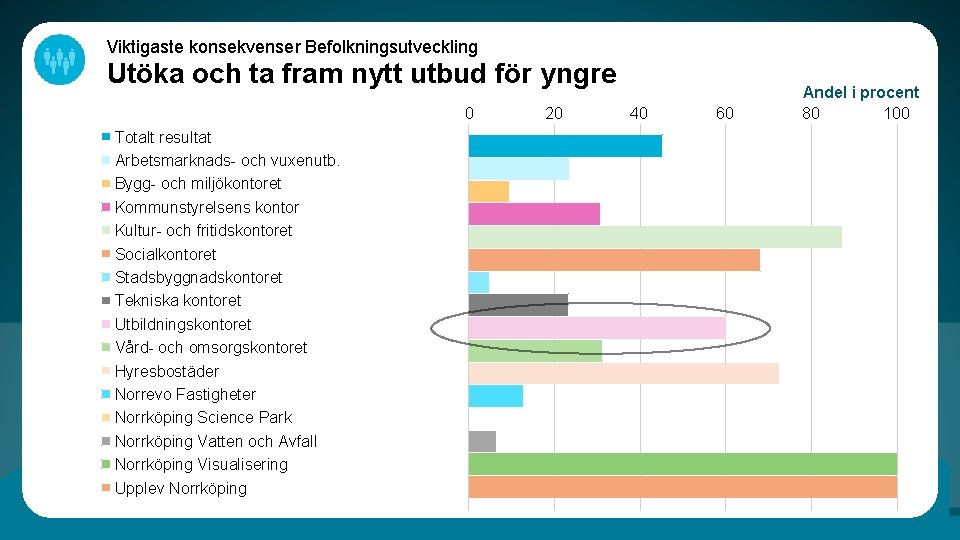 Viktigaste konsekvenser Befolkningsutveckling

Utöka och ta fram nytt utbud för yngre

Andel i procent

0 20 40 60 80 100

Totalt resultat
Arbetsmarknads- och vuxenutb.
Bygg- och miljökontoret
Kommunstyrelsens kontor
Kultur- och fritidskontoret
Socialkontoret
Stadsbyggnadskontoret
Tekniska kontoret
Utbildningskontoret
Vård- och omsorgskontoret
Hyresbostäder
Norrevo Fastigheter
Norrköping Science Park
Norrköping Vatten och Avfall
Norrköping Visualisering
Upplev Norrköping